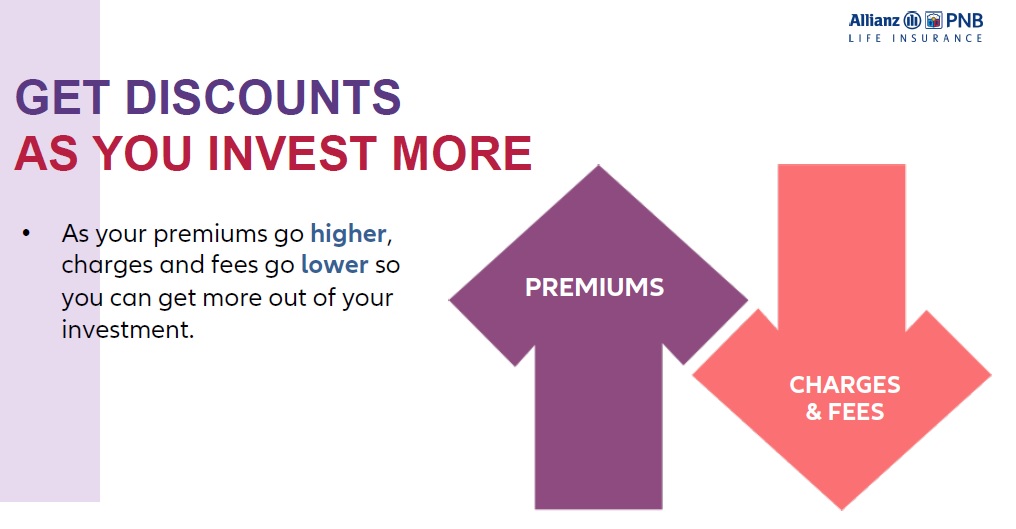 Allianz PNB
LIFE INSURANCE

GET DISCOUNTS
AS YOU INVEST MORE

• As your premiums go higher, charges and fees go lower so you can get more out of your investment.

PREMIUMS

CHARGES & FEES